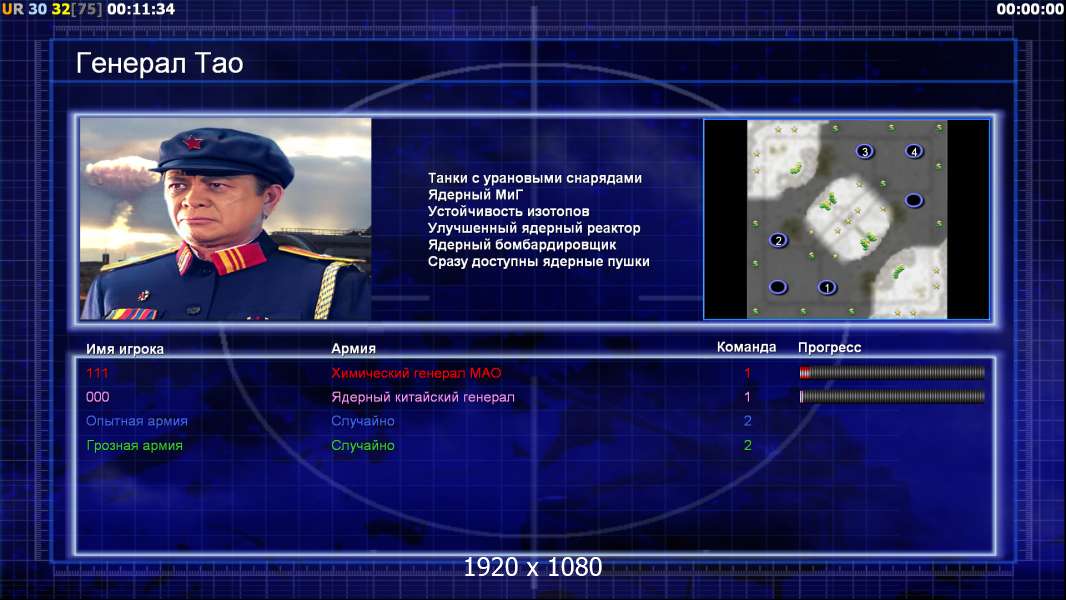 UR 30 32[75] 00:11:34

00:00:00

Генерал Тао

Танки с урановыми снарядами
Ядерный МиГ
Устойчивость изотопов
Улучшенный ядерный реактор
Ядерный бомбардировщик
Сразу доступны ядерные пушки

3 4 2 1

| Имя игрока | Армия | Команда | Прогресс |
|---|---|---|---|
| 111 | Химический генерал МАО | 1 | |
| 000 | Ядерный китайский генерал | 1 | |
| Опытная армия | Случайно | 2 | |
| Грозная армия | Случайно | 2 | |

1920 x 1080